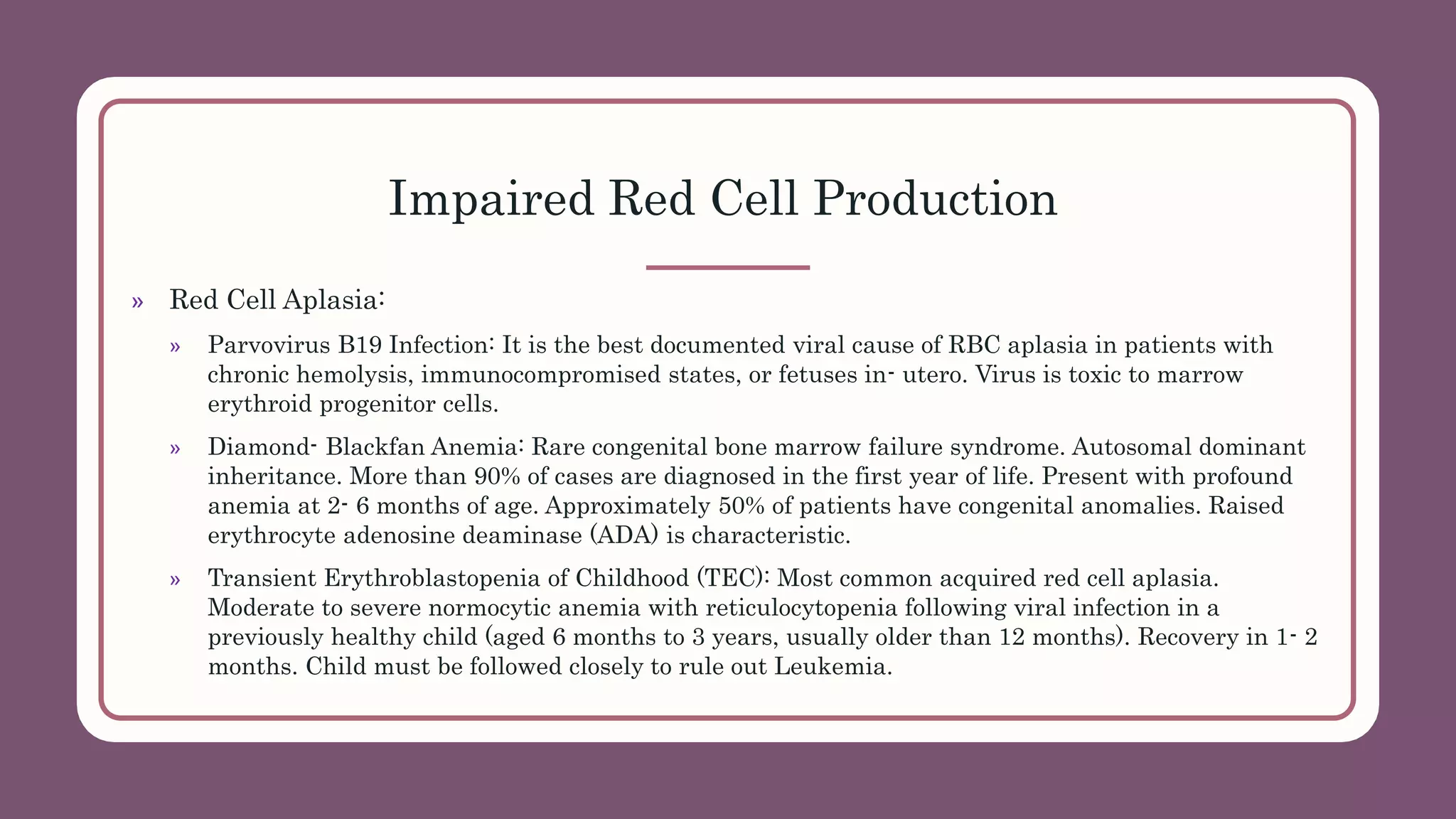 Impaired Red Cell Production

» Red Cell Aplasia:

» Parvovirus B19 Infection: It is the best documented viral cause of RBC aplasia in patients with chronic hemolysis, immunocompromised states, or fetuses in- utero. Virus is toxic to marrow erythroid progenitor cells.

» Diamond- Blackfan Anemia: Rare congenital bone marrow failure syndrome. Autosomal dominant inheritance. More than 90% of cases are diagnosed in the first year of life. Present with profound anemia at 2- 6 months of age. Approximately 50% of patients have congenital anomalies. Raised erythrocyte adenosine deaminase (ADA) is characteristic.

» Transient Erythroblastopenia of Childhood (TEC): Most common acquired red cell aplasia. Moderate to severe normocytic anemia with reticulocytopenia following viral infection in a previously healthy child (aged 6 months to 3 years, usually older than 12 months). Recovery in 1- 2 months. Child must be followed closely to rule out Leukemia.